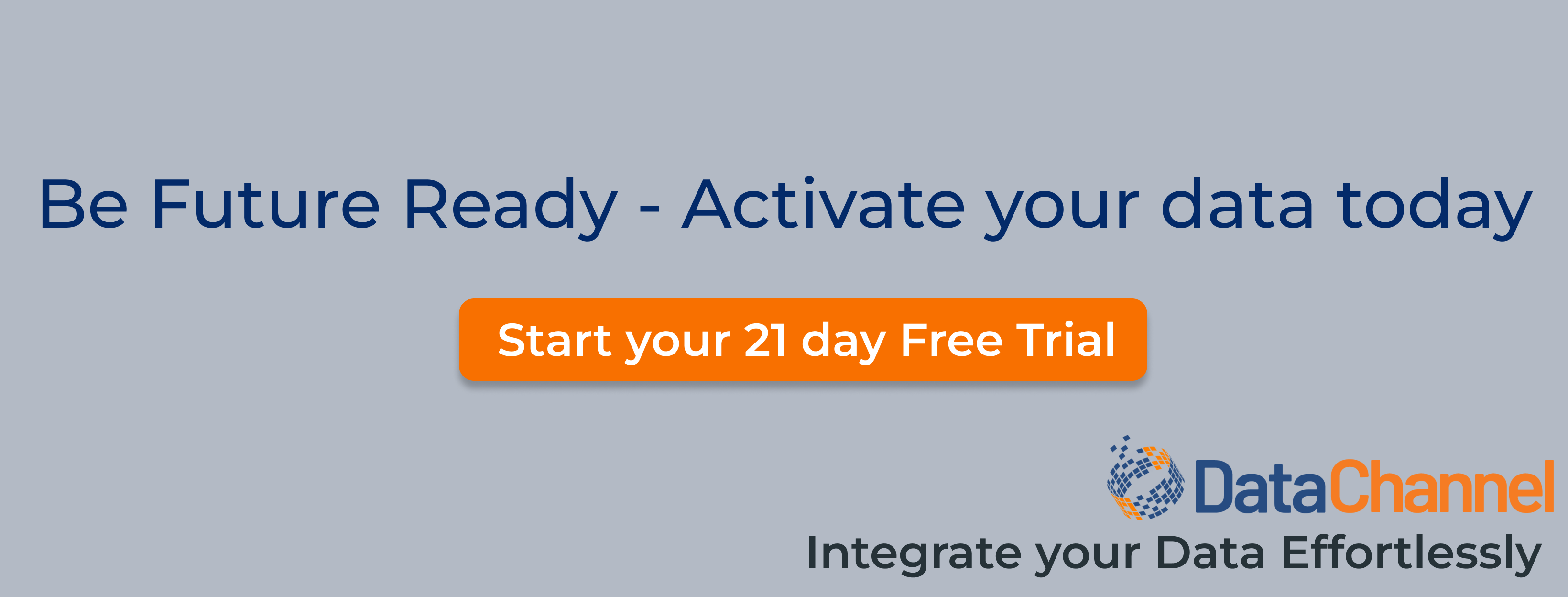 Be Future Ready - Activate your data today

Start your 21 day Free Trial

DataChannel

Integrate your Data Effortlessly